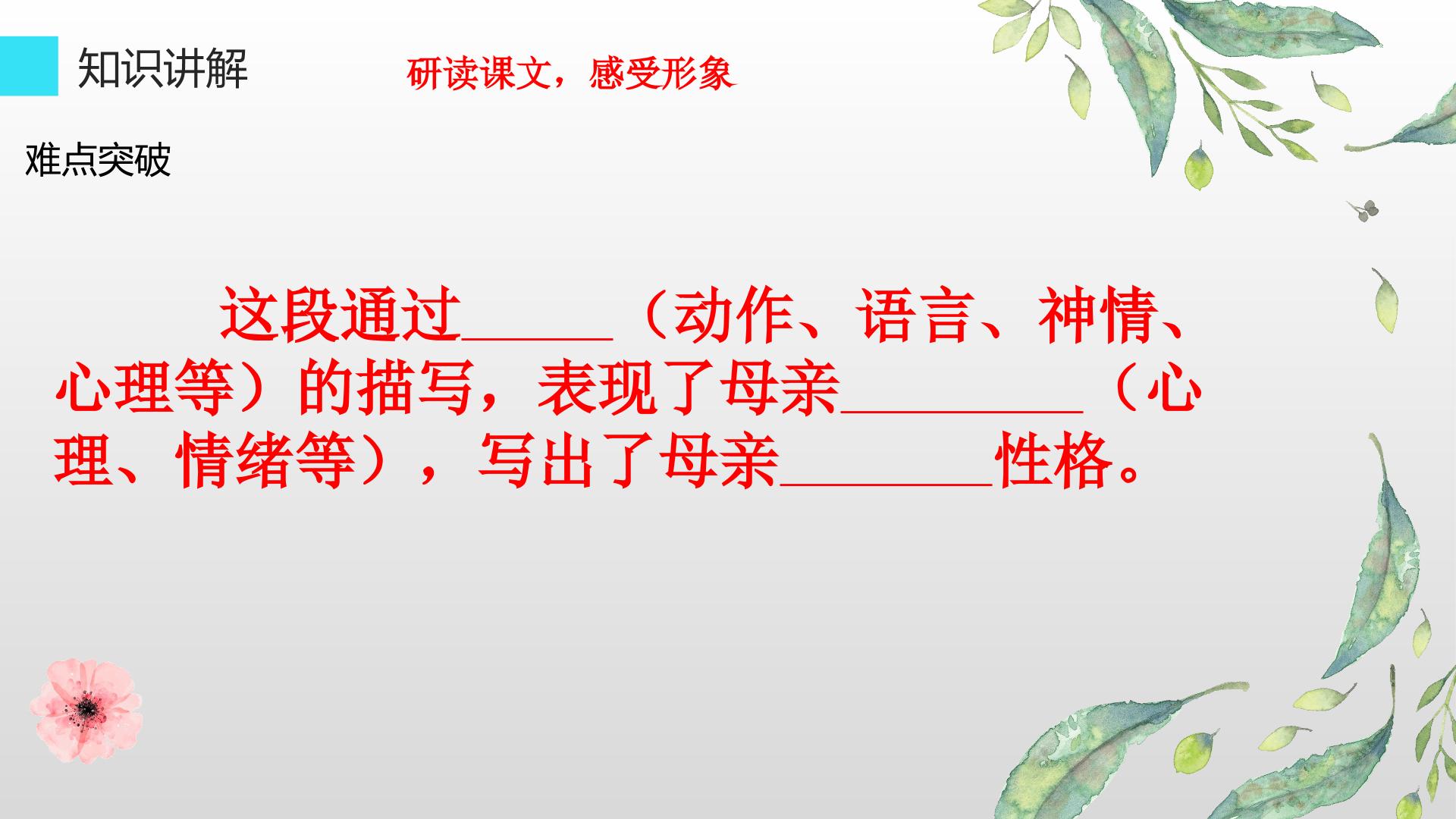 知识讲解

研读课文，感受形象

难点突破

这段通过____（动作、语言、神情、心理等）的描写，表现了母亲____（心理、情绪等），写出了母亲____性格。